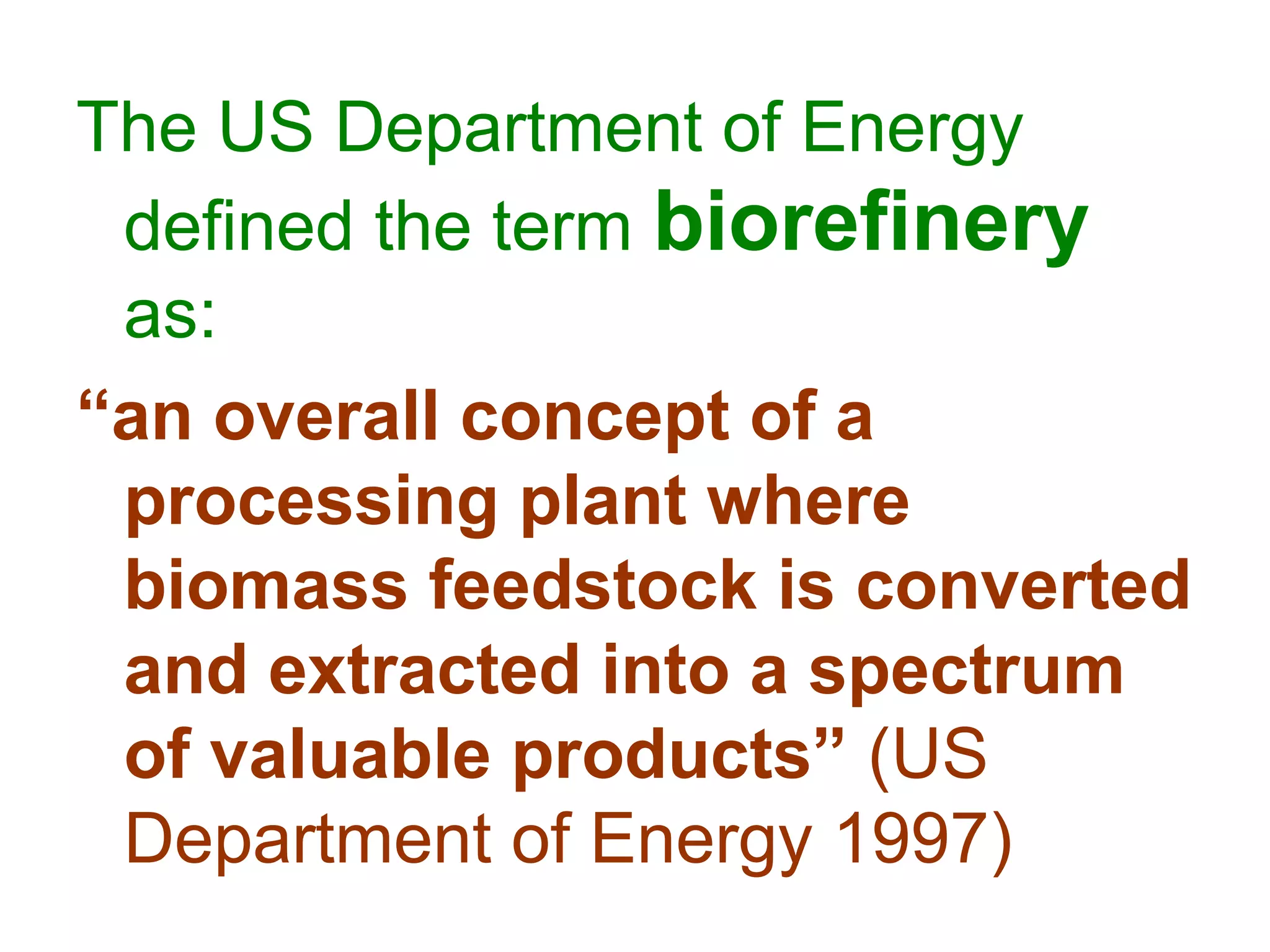 The US Department of Energy defined the term biorefinery as:

“an overall concept of a processing plant where biomass feedstock is converted and extracted into a spectrum of valuable products” (US Department of Energy 1997)